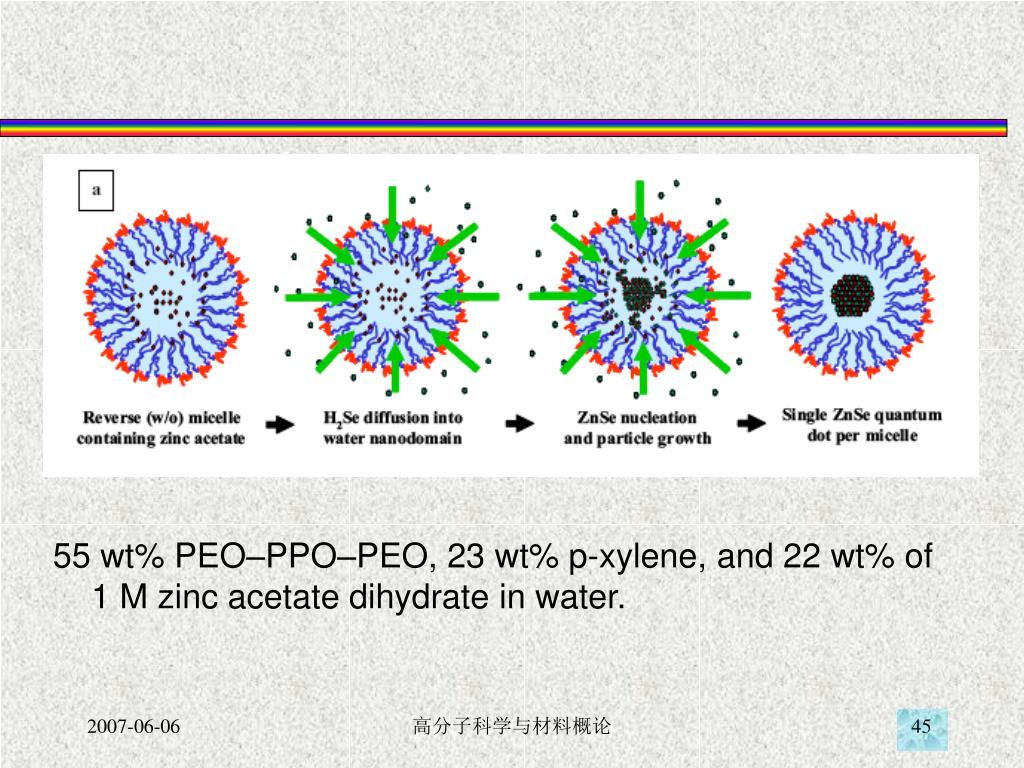 a

Reverse (w/o) micelle containing zinc acetate

$H_2Se$ diffusion into water nanodomain

ZnSe nucleation and particle growth

Single ZnSe quantum dot per micelle

55 wt% PEO–PPO–PEO, 23 wt% p-xylene, and 22 wt% of 1 M zinc acetate dihydrate in water.

2007-06-06

高分子科学与材料概论

45